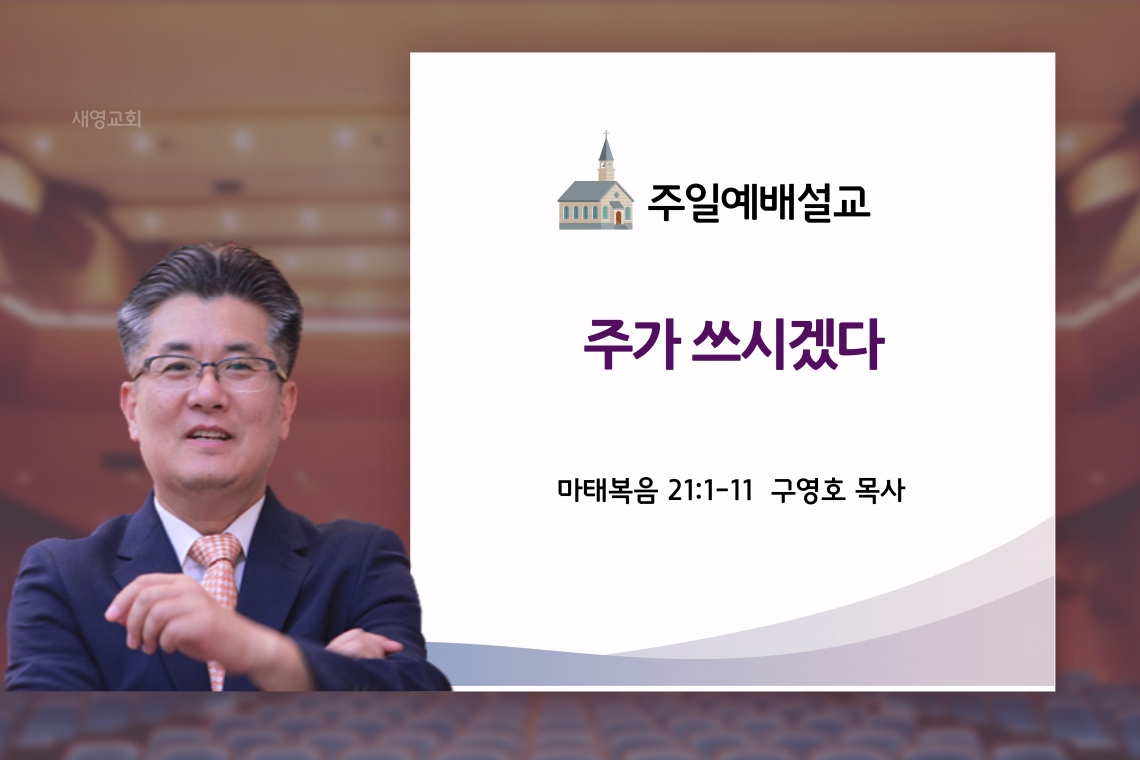 새영교회

주일예배설교

주가 쓰시겠다

마태복음 21:1-11 구영호 목사